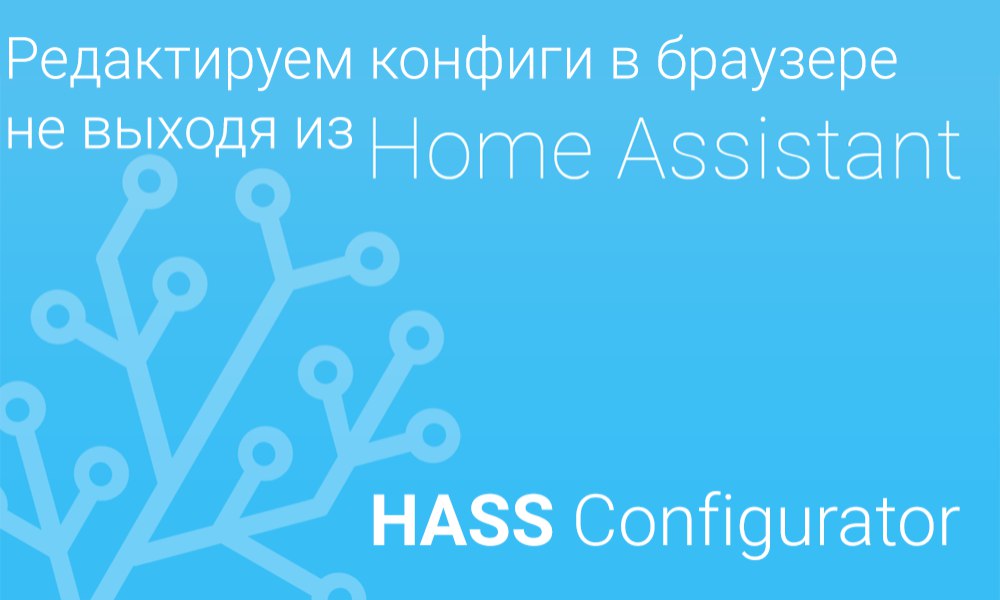 Редактируем конфиги в браузере не выходя из Home Assistant

HASS Configurator